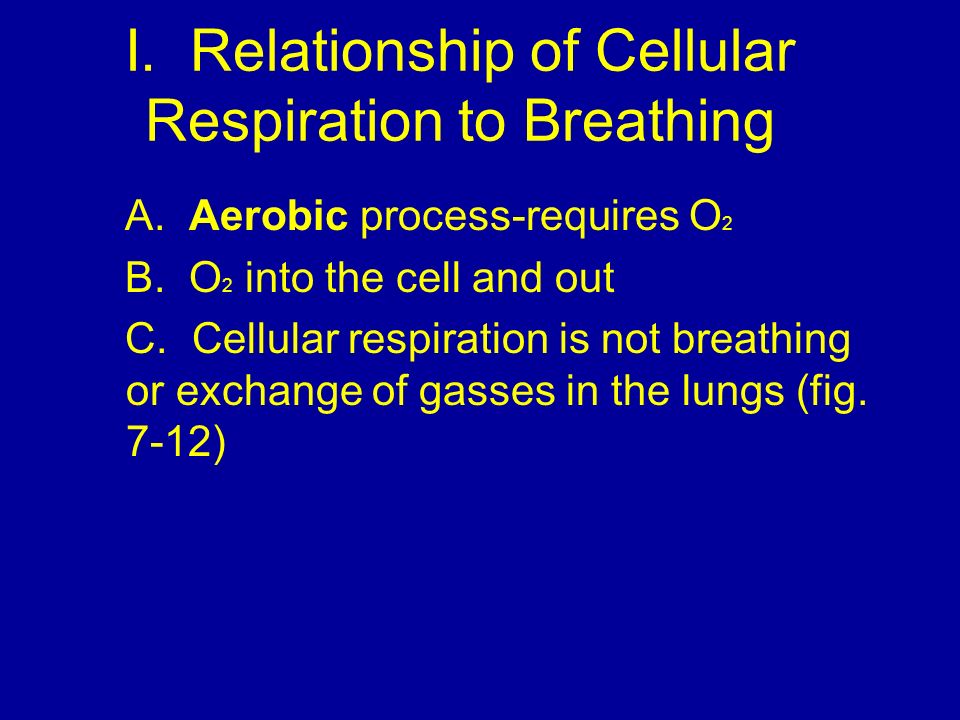 I. Relationship of Cellular Respiration to Breathing

A. Aerobic process-requires $O_2$

B. $O_2$ into the cell and out

C. Cellular respiration is not breathing or exchange of gasses in the lungs (fig. 7-12)